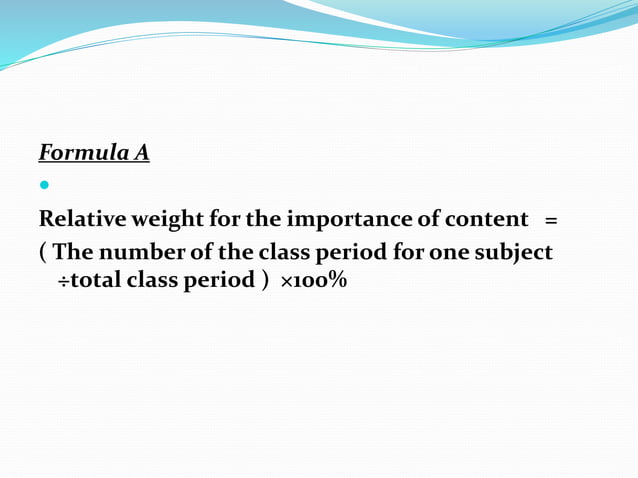 Formula A

Relative weight for the importance of content =
( The number of the class period for one subject ÷total class period ) ×100%